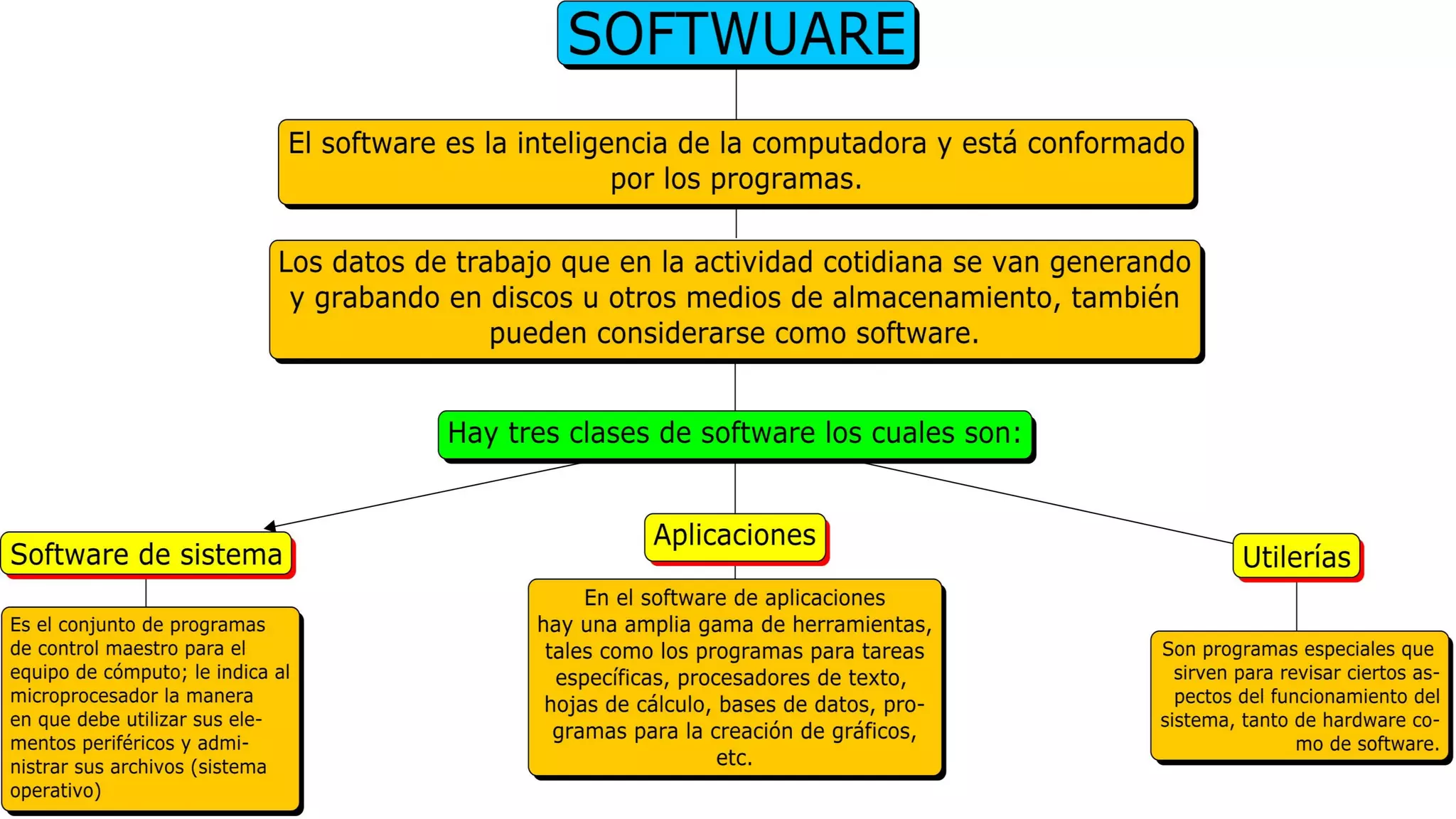 SOFTWUARE

El software es la inteligencia de la computadora y está conformado por los programas.

Los datos de trabajo que en la actividad cotidiana se van generando y grabando en discos u otros medios de almacenamiento, también pueden considerarse como software.

Hay tres clases de software los cuales son:

Software de sistema

Es el conjunto de programas de control maestro para el equipo de cómputo; le indica al microprocesador la manera en que debe utilizar sus elementos periféricos y administrar sus archivos (sistema operativo)

Aplicaciones

En el software de aplicaciones hay una amplia gama de herramientas, tales como los programas para tareas específicas, procesadores de texto, hojas de cálculo, bases de datos, programas para la creación de gráficos, etc.

Utilerías

Son programas especiales que sirven para revisar ciertos aspectos del funcionamiento del sistema, tanto de hardware como de software.